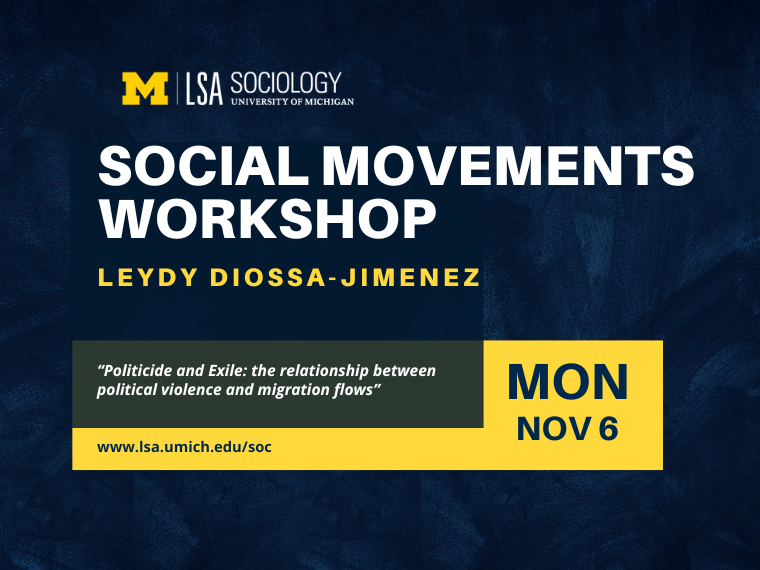 M | LSA SOCIOLOGY
UNIVERSITY OF MICHIGAN

SOCIAL MOVEMENTS WORKSHOP

LEYDY DIOSSA-JIMENEZ

"Politicide and Exile: the relationship between political violence and migration flows"

MON
NOV 6

www.lsa.umich.edu/soc